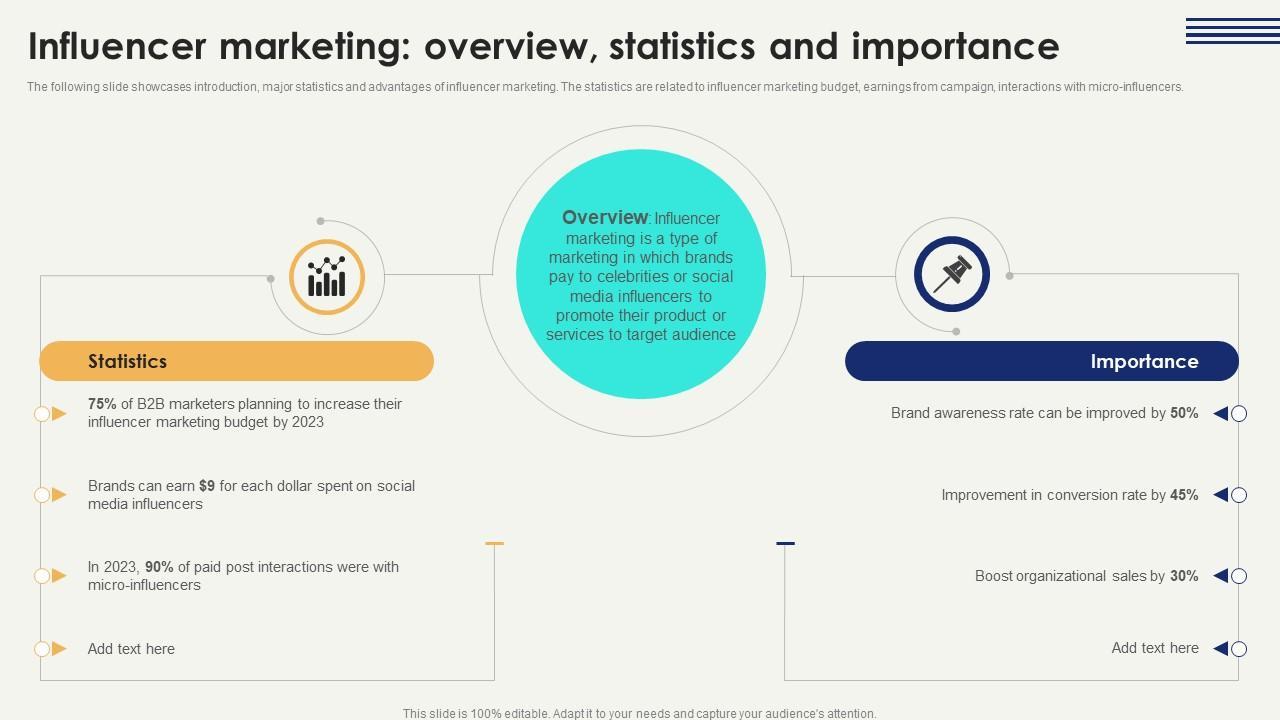 Influencer marketing: overview, statistics and importance

The following slide showcases introduction, major statistics and advantages of influencer marketing. The statistics are related to influencer marketing budget, earnings from campaign, interactions with micro-influencers.

Overview: Influencer marketing is a type of marketing in which brands pay to celebrities or social media influencers to promote their product or services to target audience

Statistics

75% of B2B marketers planning to increase their influencer marketing budget by 2023

Brands can earn $9 for each dollar spent on social media influencers

In 2023, 90% of paid post interactions were with micro-influencers

Add text here

Importance

Brand awareness rate can be improved by 50%

Improvement in conversion rate by 45%

Boost organizational sales by 30%

Add text here

This slide is 100% editable. Adapt it to your needs and capture your audience's attention.